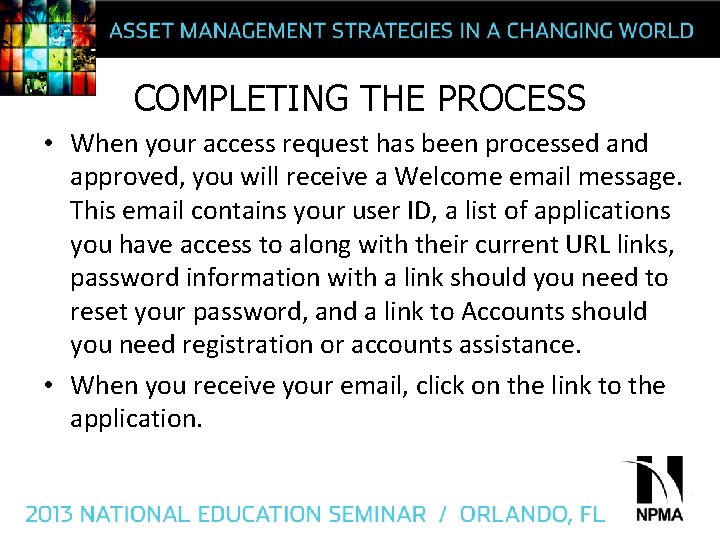 ASSET MANAGEMENT STRATEGIES IN A CHANGING WORLD

COMPLETING THE PROCESS

• When your access request has been processed and approved, you will receive a Welcome email message. This email contains your user ID, a list of applications you have access to along with their current URL links, password information with a link should you need to reset your password, and a link to Accounts should you need registration or accounts assistance.

• When you receive your email, click on the link to the application.

2013 NATIONAL EDUCATION SEMINAR / ORLANDO, FL

NPMA